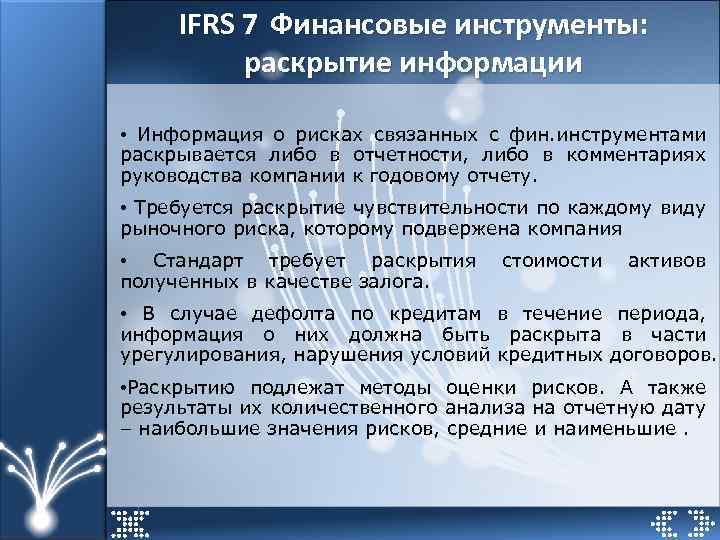 IFRS 7 Финансовые инструменты: раскрытие информации

• Информация о рисках связанных с фин.инструментами раскрывается либо в отчетности, либо в комментариях руководства компании к годовому отчету.

• Требуется раскрытие чувствительности по каждому виду рыночного риска, которому подвержена компания

• Стандарт требует раскрытия стоимости активов полученных в качестве залога.

• В случае дефолта по кредитам в течение периода, информация о них должна быть раскрыта в части урегулирования, нарушения условий кредитных договоров.

•Раскрытию подлежат методы оценки рисков. А также результаты их количественного анализа на отчетную дату – наибольшие значения рисков, средние и наименьшие .